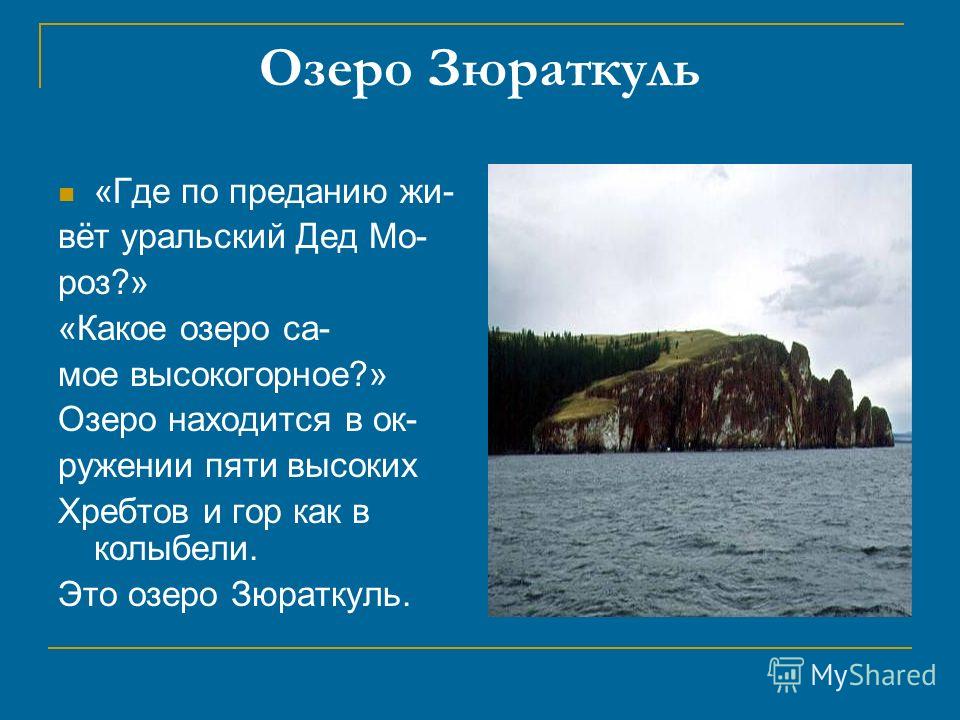 Озеро Зюраткуль

«Где по преданию живёт уральский Дед Мороз?» «Какое озеро самое высокогорное?» Озеро находится в окружении пяти высоких Хребтов и гор как в колыбели. Это озеро Зюраткуль.

MyShared